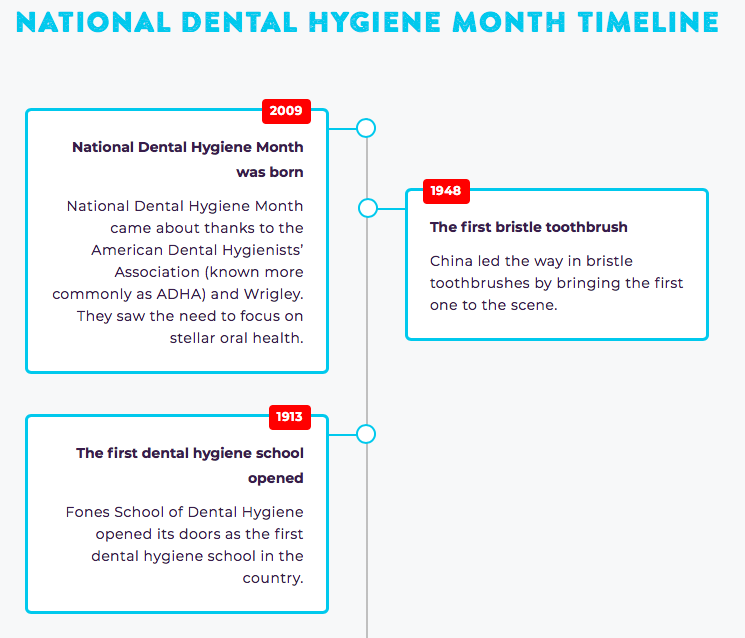 NATIONAL DENTAL HYGIENE MONTH TIMELINE

2009

National Dental Hygiene Month was born

National Dental Hygiene Month came about thanks to the American Dental Hygienists' Association (known more commonly as ADHA) and Wrigley. They saw the need to focus on stellar oral health.

1948

The first bristle toothbrush

China led the way in bristle toothbrushes by bringing the first one to the scene.

1913

The first dental hygiene school opened

Fones School of Dental Hygiene opened its doors as the first dental hygiene school in the country.